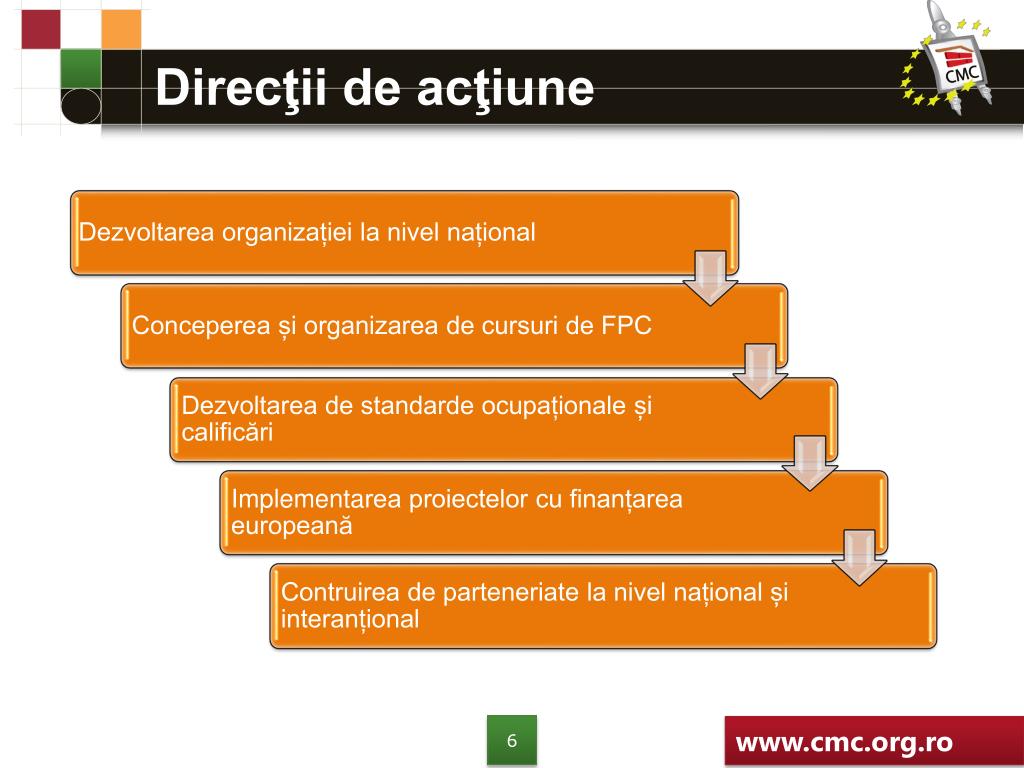 Direcţii de acţiune

CMC

Dezvoltarea organizației la nivel național

Conceperea și organizarea de cursuri de FPC

Dezvoltarea de standarde ocupaționale și calificări

Implementarea proiectelor cu finanțarea europeană

Contruirea de parteneriate la nivel național și interanțional

6

www.cmc.org.ro